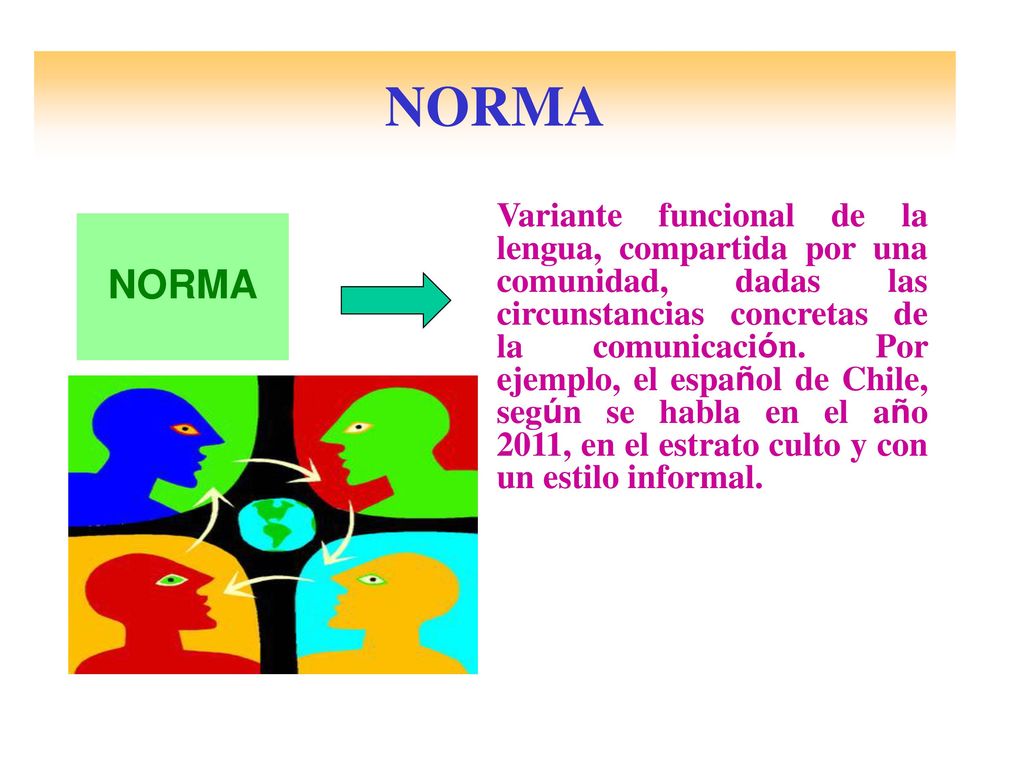 NORMA

NORMA

Variante funcional de la lengua, compartida por una comunidad, dadas las circunstancias concretas de la comunicación. Por ejemplo, el español de Chile, según se habla en el año 2011, en el estrato culto y con un estilo informal.